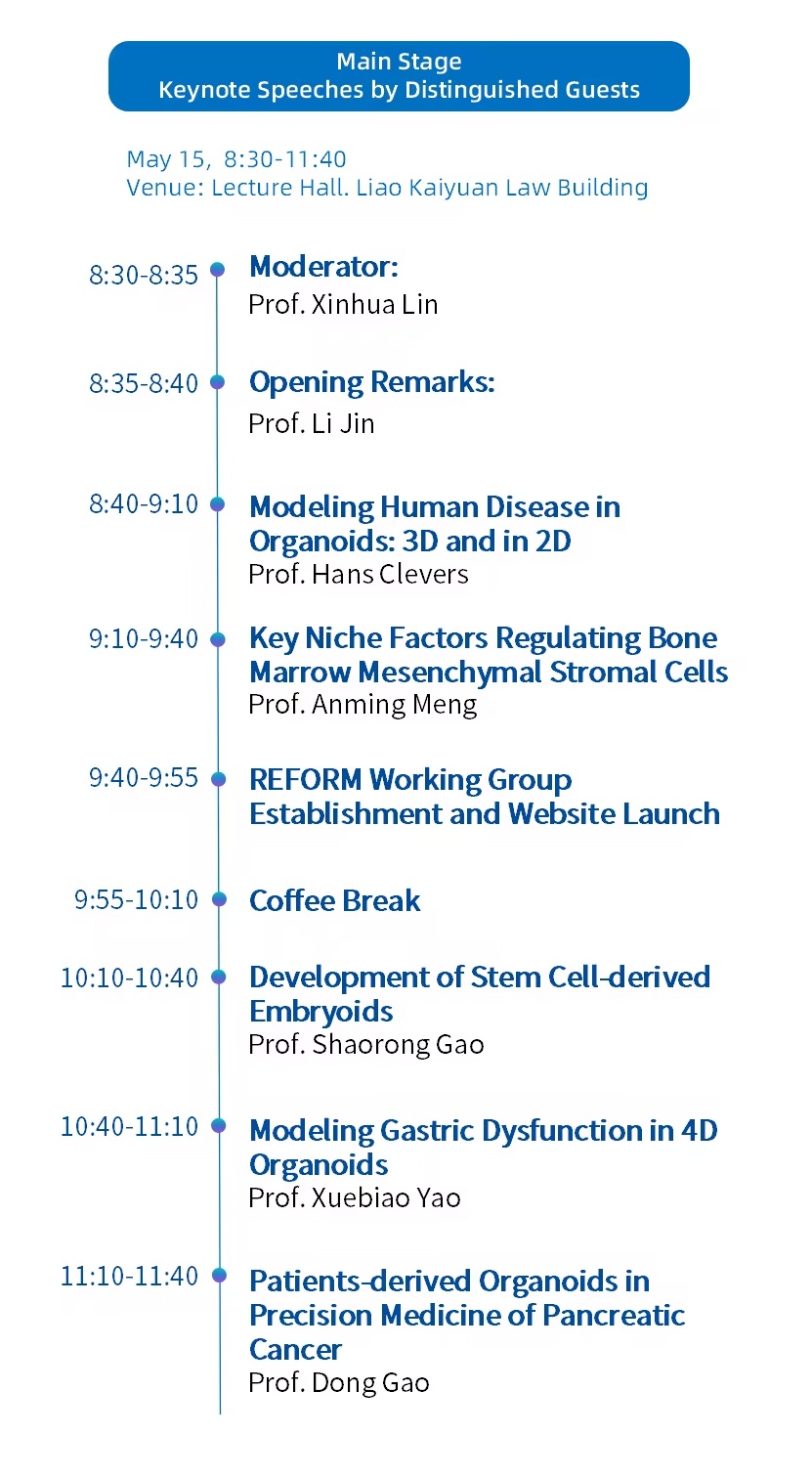 Main Stage
Keynote Speeches by Distinguished Guests

May 15, 8:30-11:40
Venue: Lecture Hall. Liao Kaiyuan Law Building

8:30-8:35 Moderator:
Prof. Xinhua Lin

8:35-8:40 Opening Remarks:
Prof. Li Jin

8:40-9:10 Modeling Human Disease in Organoids: 3D and in 2D
Prof. Hans Clevers

9:10-9:40 Key Niche Factors Regulating Bone Marrow Mesenchymal Stromal Cells
Prof. Anming Meng

9:40-9:55 REFORM Working Group Establishment and Website Launch

9:55-10:10 Coffee Break

10:10-10:40 Development of Stem Cell-derived Embryoids
Prof. Shaorong Gao

10:40-11:10 Modeling Gastric Dysfunction in 4D Organoids
Prof. Xuebiao Yao

11:10-11:40 Patients-derived Organoids in Precision Medicine of Pancreatic Cancer
Prof. Dong Gao